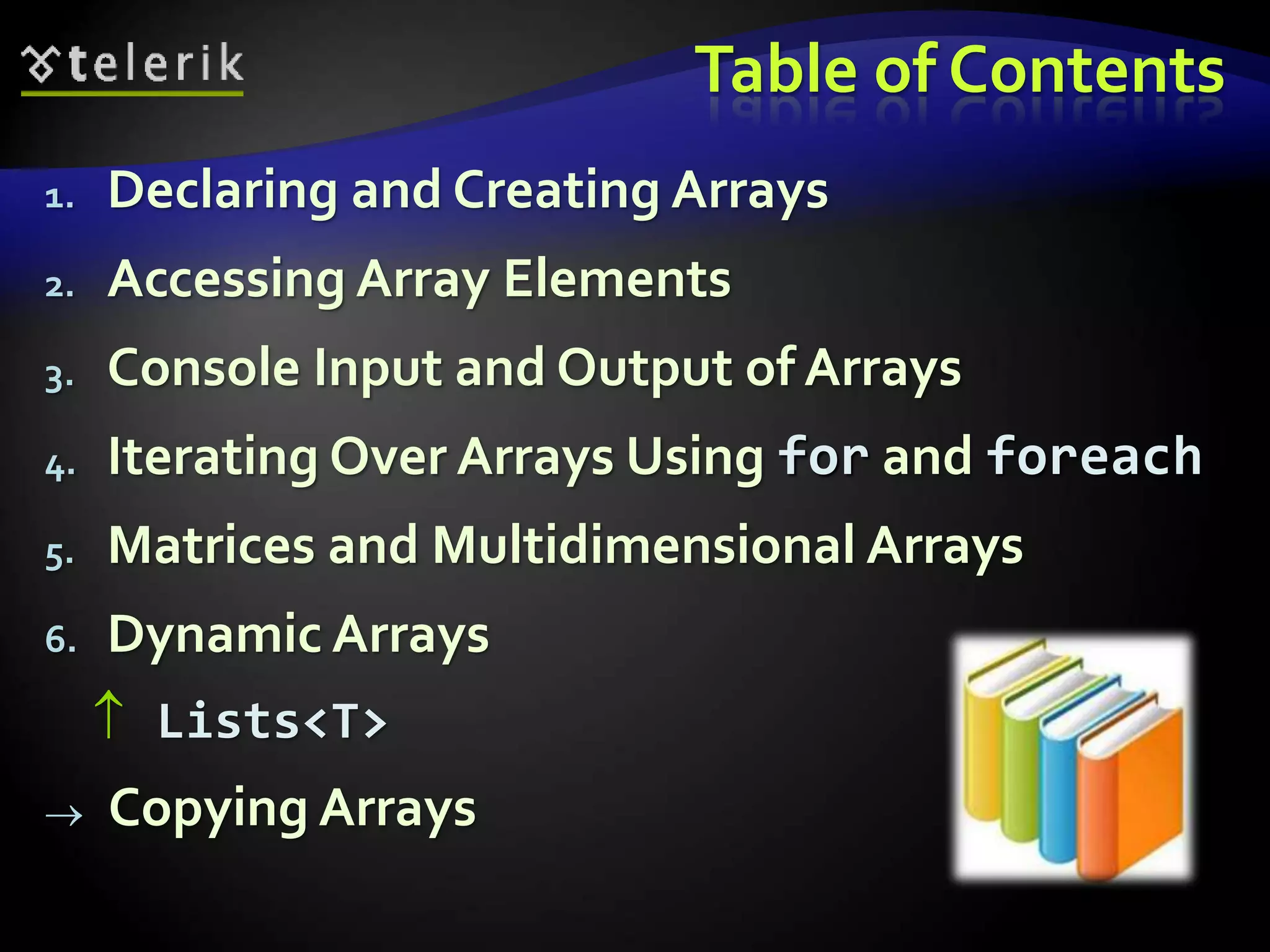 telerik

Table of Contents

1. Declaring and Creating Arrays
2. Accessing Array Elements
3. Console Input and Output of Arrays
4. Iterating Over Arrays Using for and foreach
5. Matrices and Multidimensional Arrays
6. Dynamic Arrays
↑ Lists<T>
→ Copying Arrays